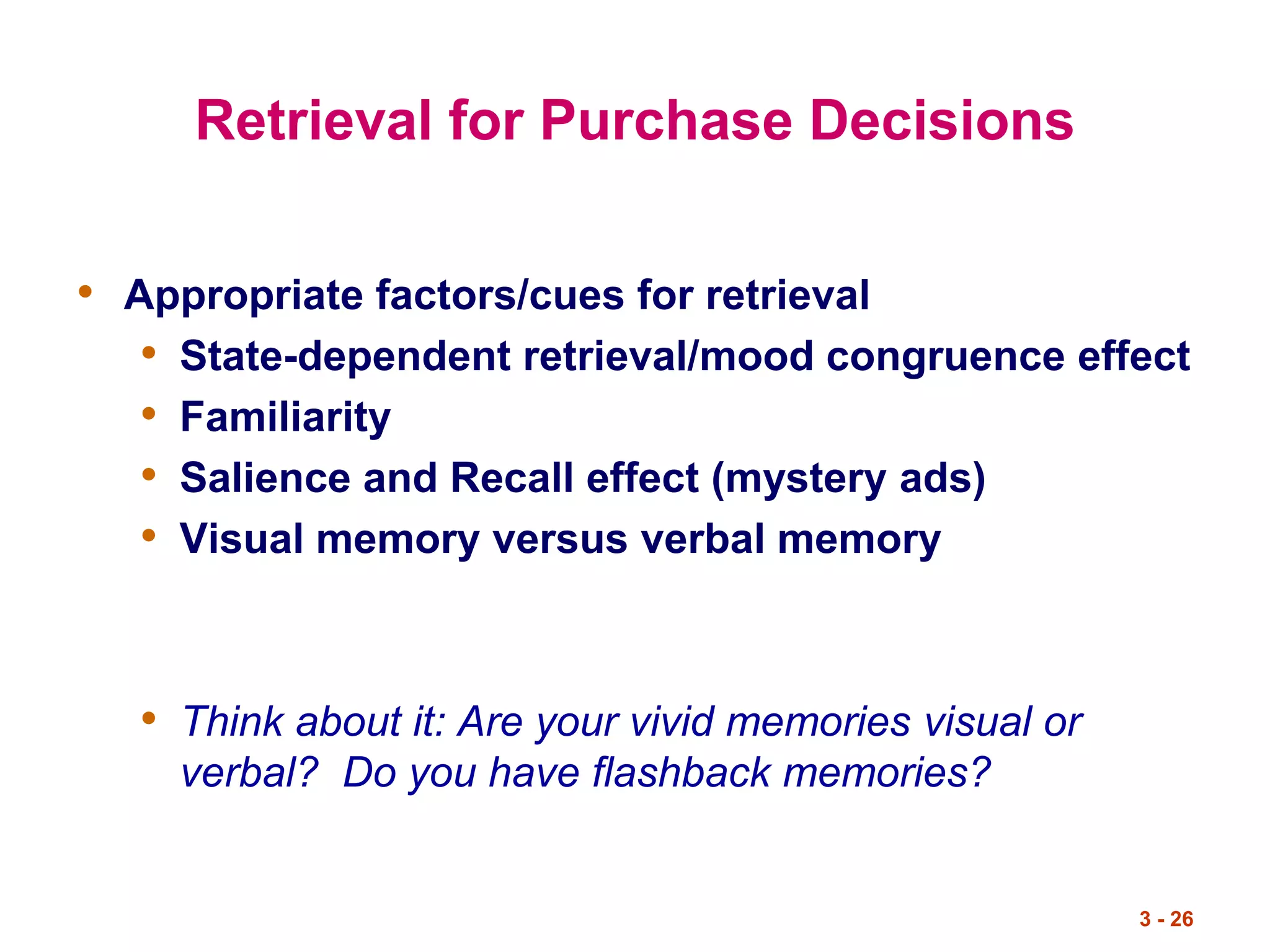 Retrieval for Purchase Decisions

• Appropriate factors/cues for retrieval
  • State-dependent retrieval/mood congruence effect
  • Familiarity
  • Salience and Recall effect (mystery ads)
  • Visual memory versus verbal memory

  • Think about it: Are your vivid memories visual or verbal? Do you have flashback memories?

3 - 26